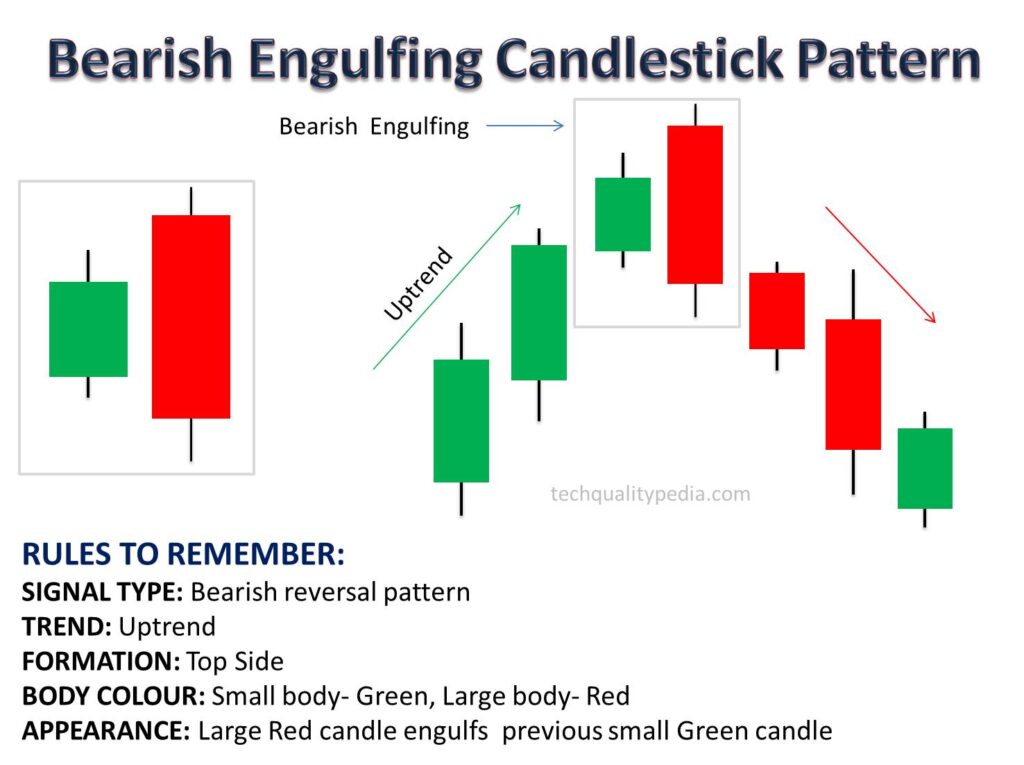 Bearish Engulfing Candlestick Pattern

Bearish Engulfing

Uptrend

techqualitypedia.com

RULES TO REMEMBER:
SIGNAL TYPE: Bearish reversal pattern
TREND: Uptrend
FORMATION: Top Side
BODY COLOUR: Small body- Green, Large body- Red
APPEARANCE: Large Red candle engulfs previous small Green candle